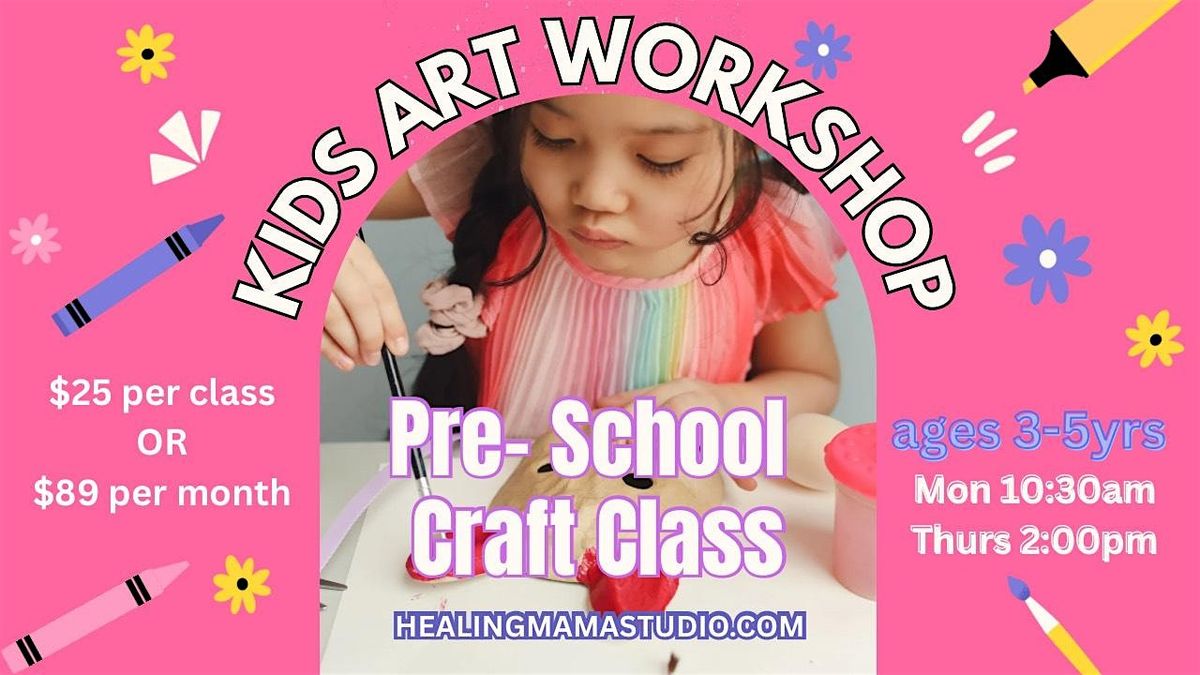 KIDS ART WORKSHOP

$25 per class
OR
$89 per month

Pre- School
Craft Class

ages 3-5yrs
Mon 10:30am
Thurs 2:00pm

HEALINGMAMASTUDIO.COM